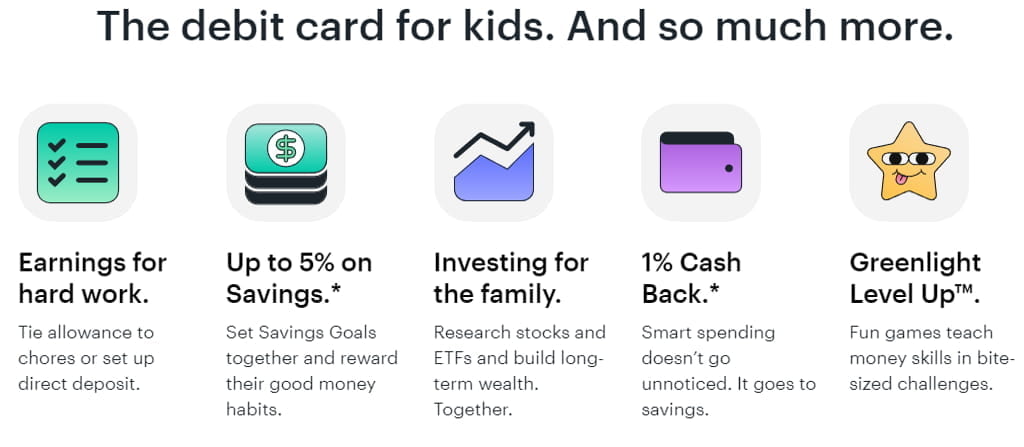 The debit card for kids. And so much more.

Earnings for hard work.

Tie allowance to chores or set up direct deposit.

Up to 5% on Savings.*

Set Savings Goals together and reward their good money habits.

Investing for the family.

Research stocks and ETFs and build long-term wealth. Together.

1% Cash Back.*

Smart spending doesn't go unnoticed. It goes to savings.

Greenlight Level Up™.

Fun games teach money skills in bite-sized challenges.